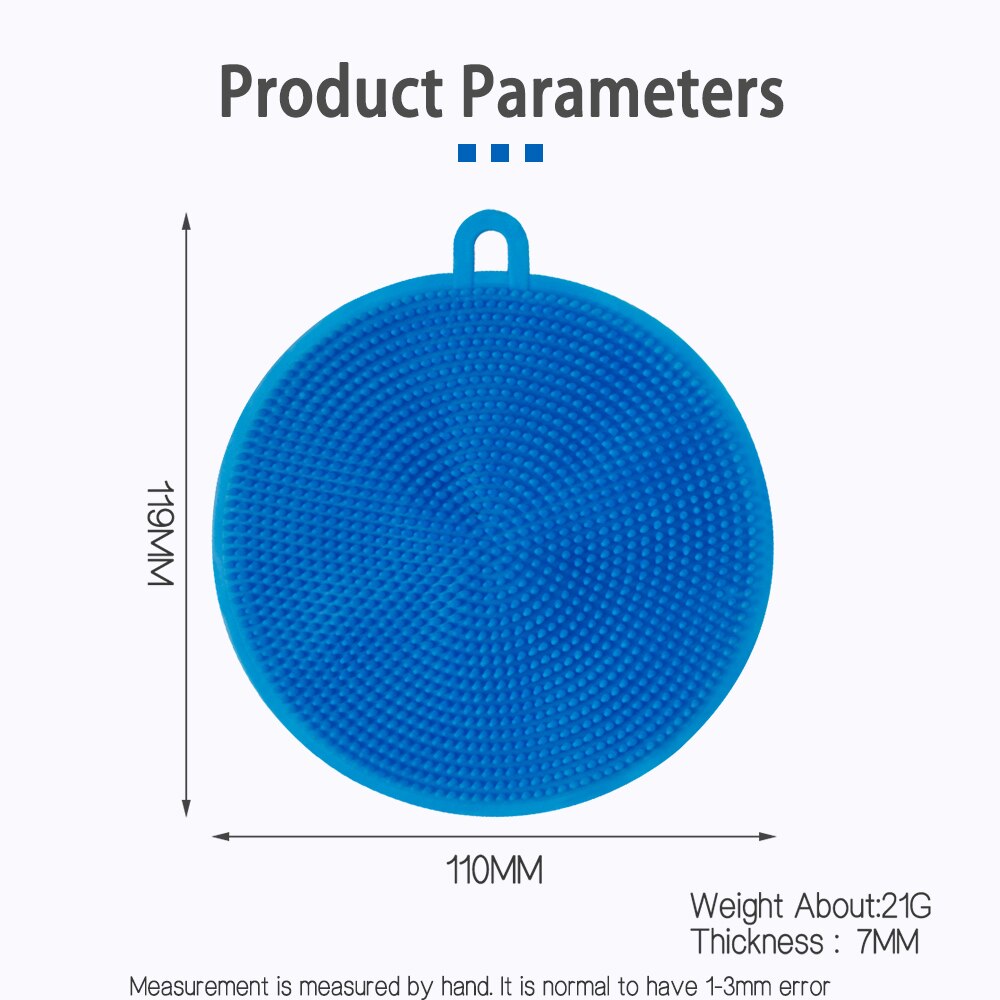 Product Parameters

119MM

110MM

Weight About:21G
Thickness : 7MM

Measurement is measured by hand. It is normal to have 1-3mm error